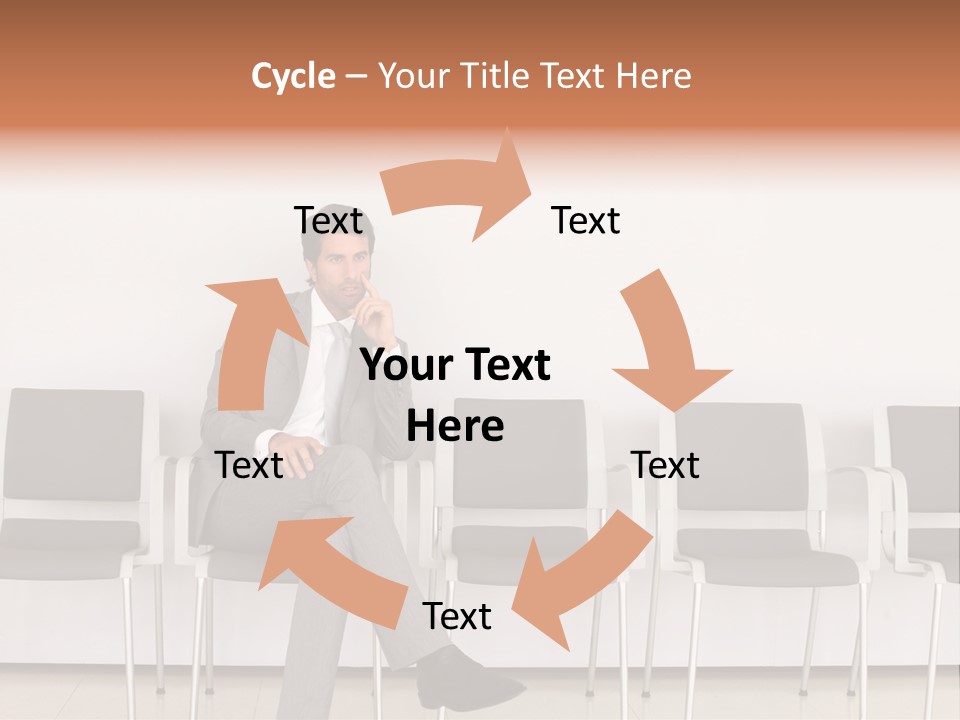 Cycle – Your Title Text Here

Text

Text

Your Text Here

Text

Text

Text